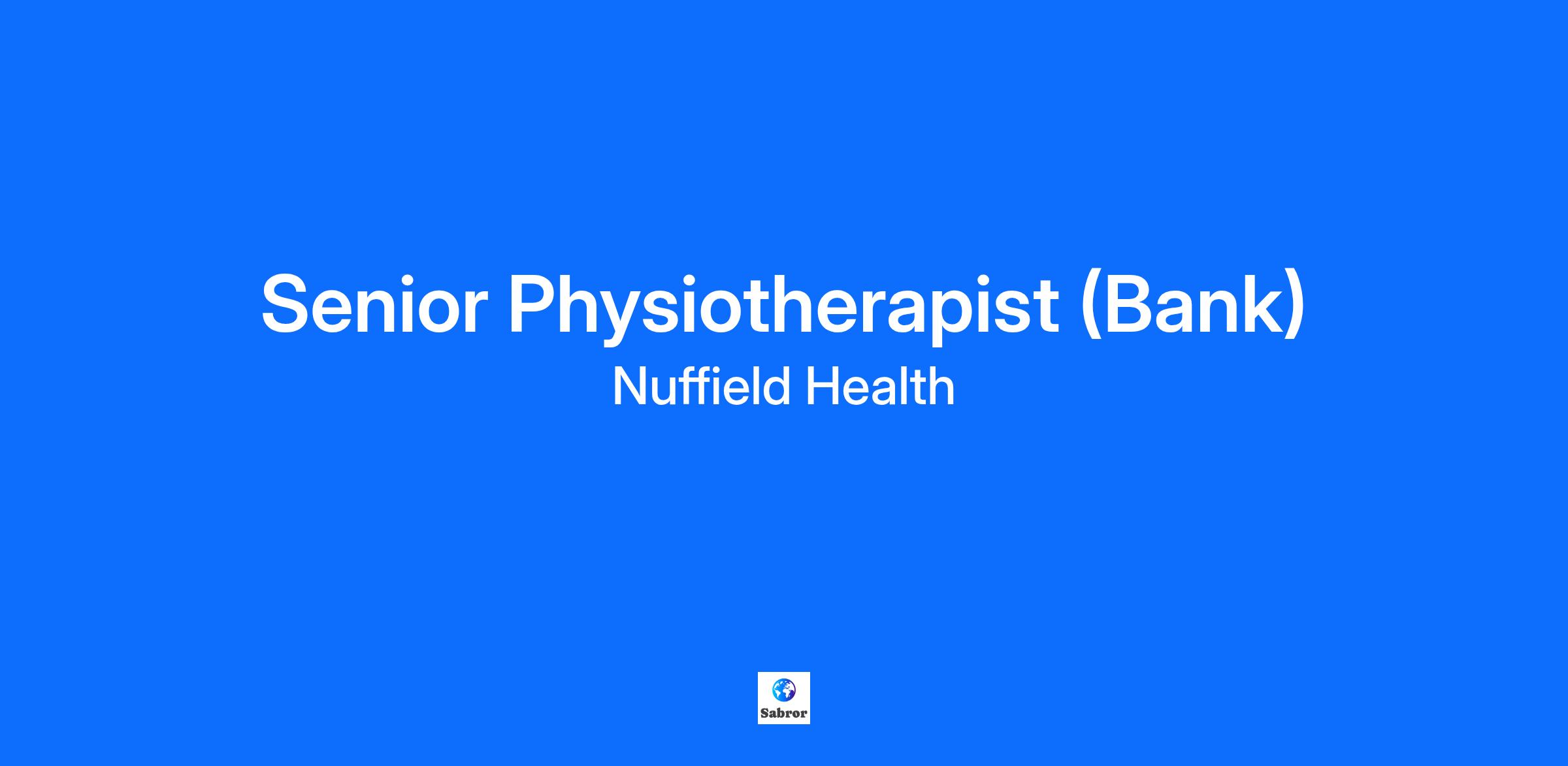 Senior Physiotherapist (Bank)
Nuffield Health

Sabror